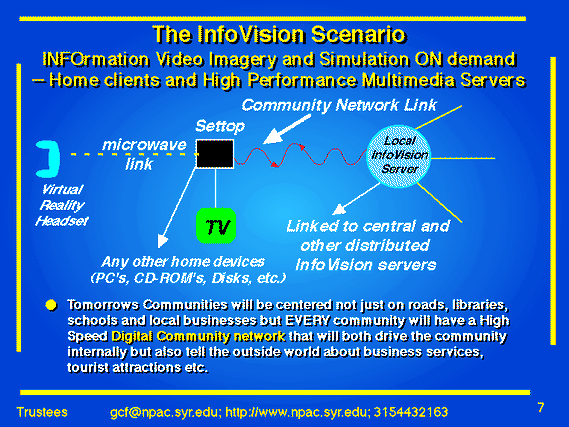 The InfoVision Scenario

INFOrmation Video Imagery and Simulation ON demand – Home clients and High Performance Multimedia Servers

Community Network Link

Settop

microwave link

Local InfoVision Server

Virtual Reality Headset

TV

Linked to central and other distributed InfoVision servers

Any other home devices (PC's, CD-ROM's, Disks, etc.)

Tomorrows Communities will be centered not just on roads, libraries, schools and local businesses but EVERY community will have a High Speed Digital Community network that will both drive the community internally but also tell the outside world about business services, tourist attractions etc.

Trustees gcf@npac.syr.edu; http://www.npac.syr.edu; 3154432163

7